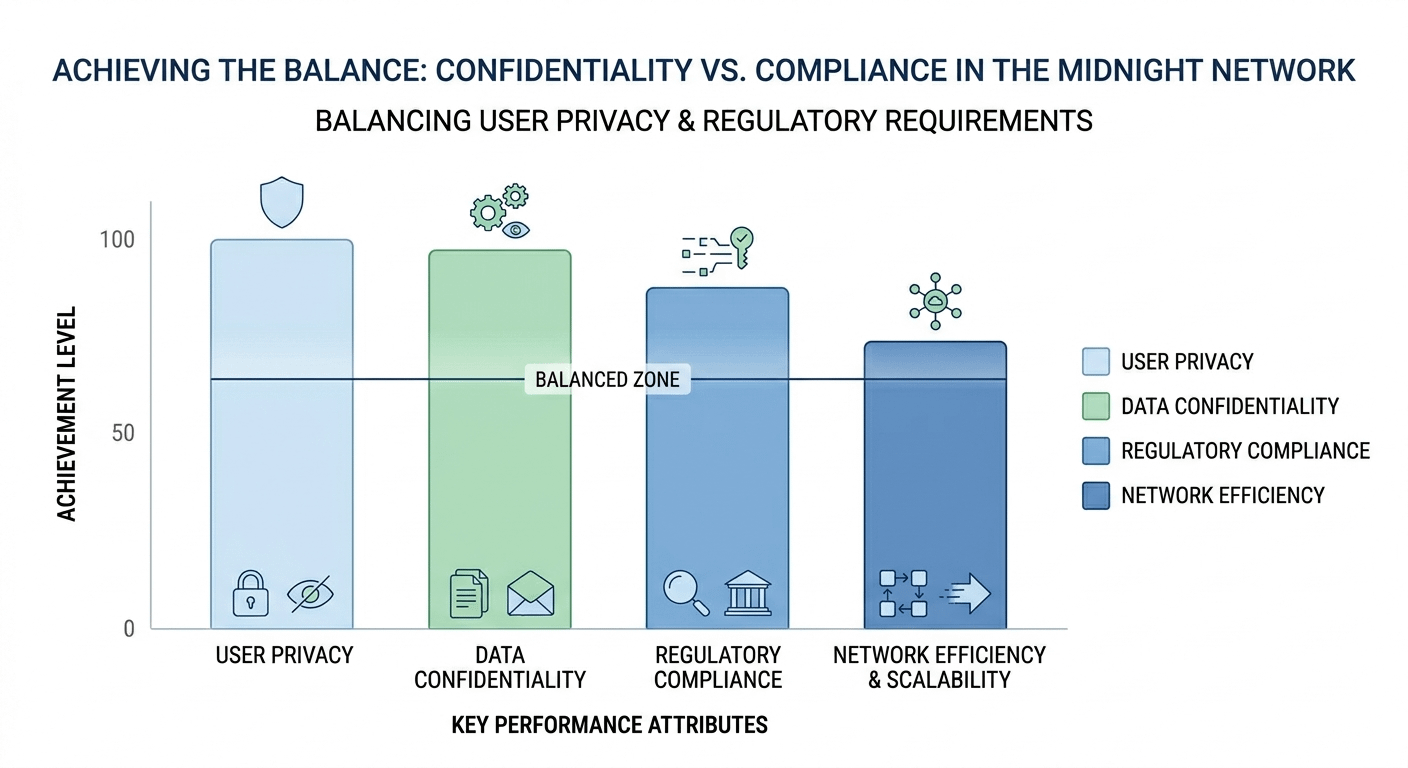 ACHIEVING THE BALANCE: CONFIDENTIALITY VS. COMPLIANCE IN THE MIDNIGHT NETWORK

BALANCING USER PRIVACY & REGULATORY REQUIREMENTS

ACHIEVEMENT LEVEL

100

50

0

BALANCED ZONE

USER PRIVACY

DATA CONFIDENTIALITY

REGULATORY COMPLIANCE

NETWORK EFFICIENCY & SCALABILITY

KEY PERFORMANCE ATTRIBUTES

USER PRIVACY

DATA CONFIDENTIALITY

REGULATORY COMPLIANCE

NETWORK EFFICIENCY